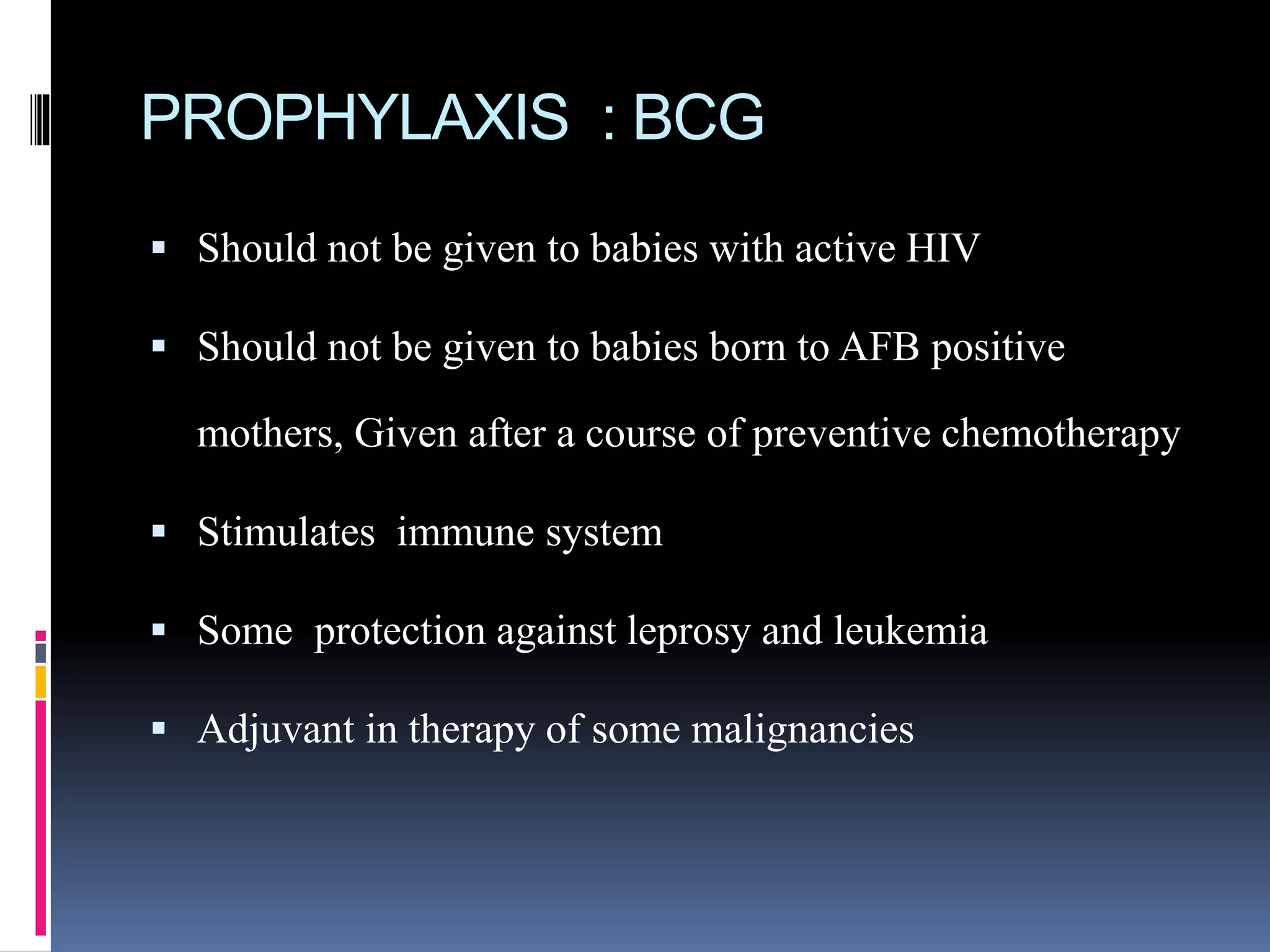 PROPHYLAXIS : BCG

▪ Should not be given to babies with active HIV

▪ Should not be given to babies born to AFB positive mothers, Given after a course of preventive chemotherapy

▪ Stimulates immune system

▪ Some protection against leprosy and leukemia

▪ Adjuvant in therapy of some malignancies